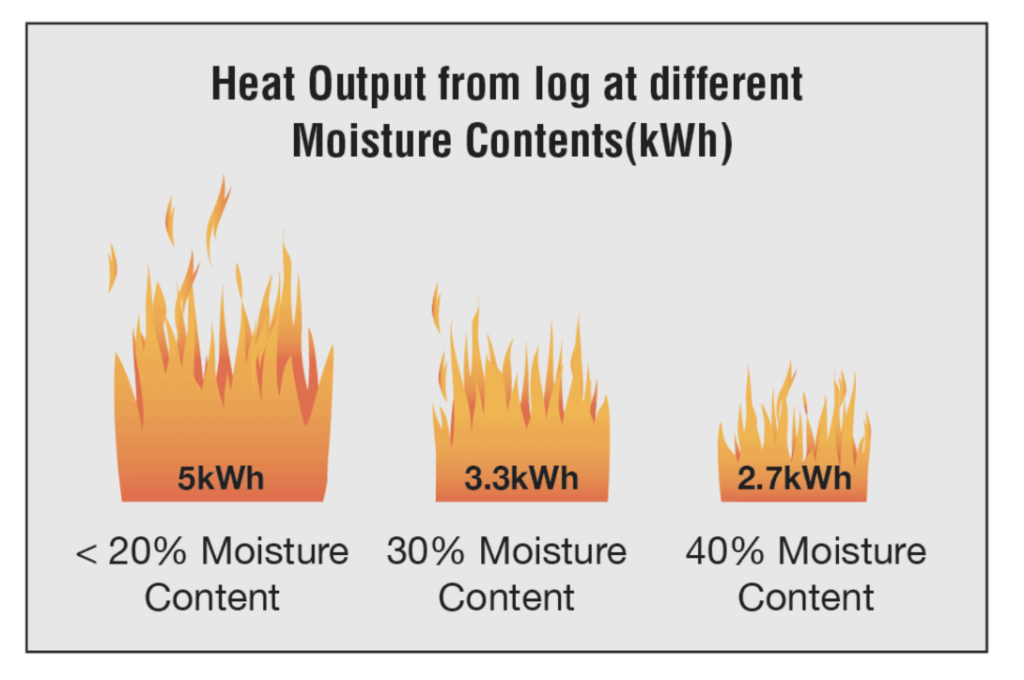 Heat Output from log at different Moisture Contents(kWh)

5kWh

< 20% Moisture Content

3.3kWh

30% Moisture Content

2.7kWh

40% Moisture Content